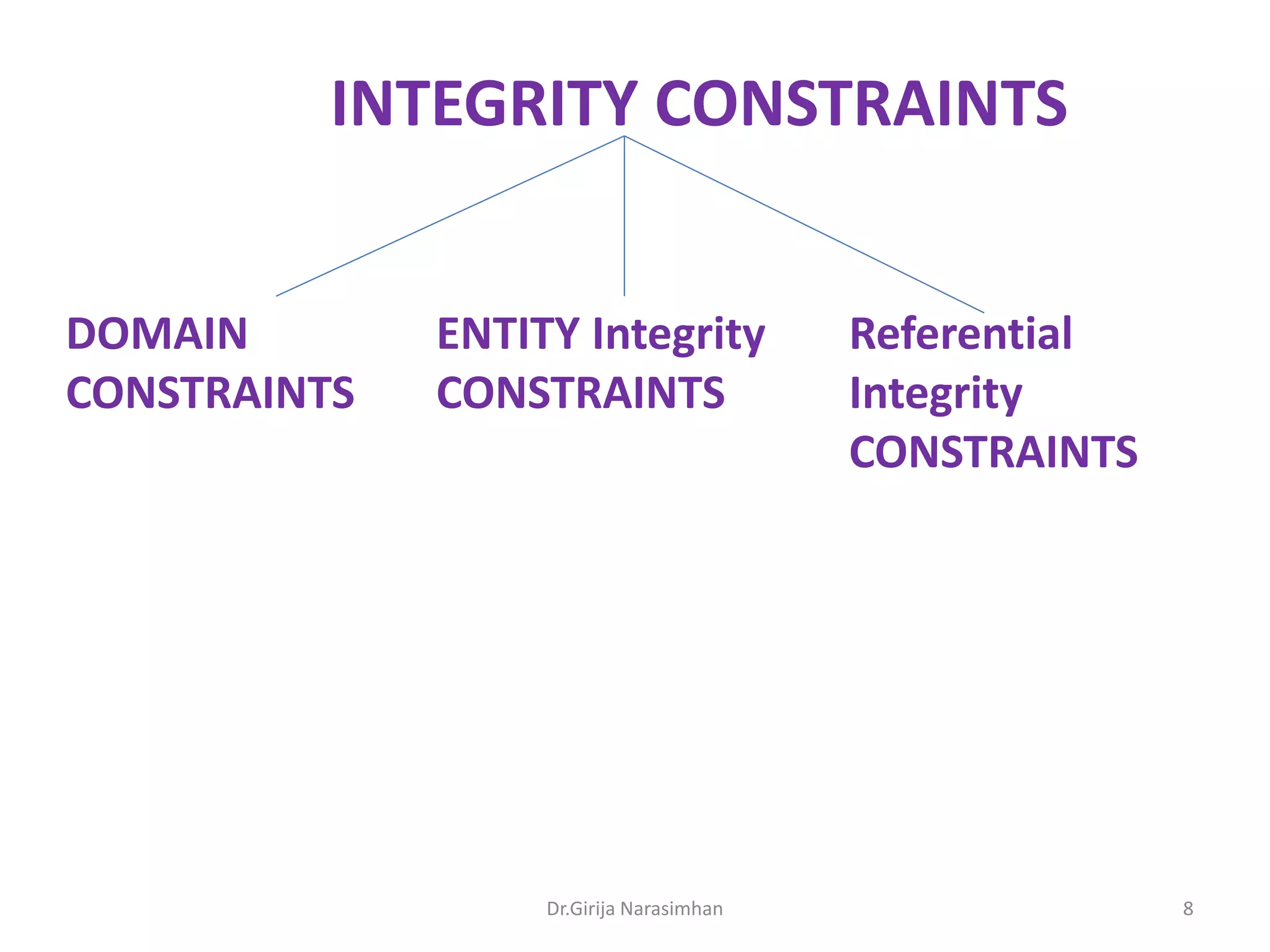 INTEGRITY CONSTRAINTS

DOMAIN CONSTRAINTS

ENTITY Integrity CONSTRAINTS

Referential Integrity CONSTRAINTS

Dr.Girija Narasimhan

8